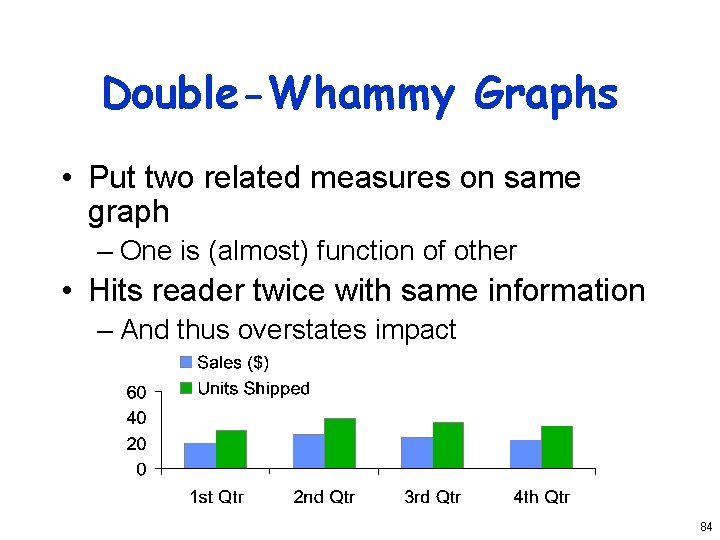 Double-Whammy Graphs

• Put two related measures on same graph
  – One is (almost) function of other
• Hits reader twice with same information
  – And thus overstates impact

Sales ($)
Units Shipped

60
40
20
0

1st Qtr
2nd Qtr
3rd Qtr
4th Qtr

84